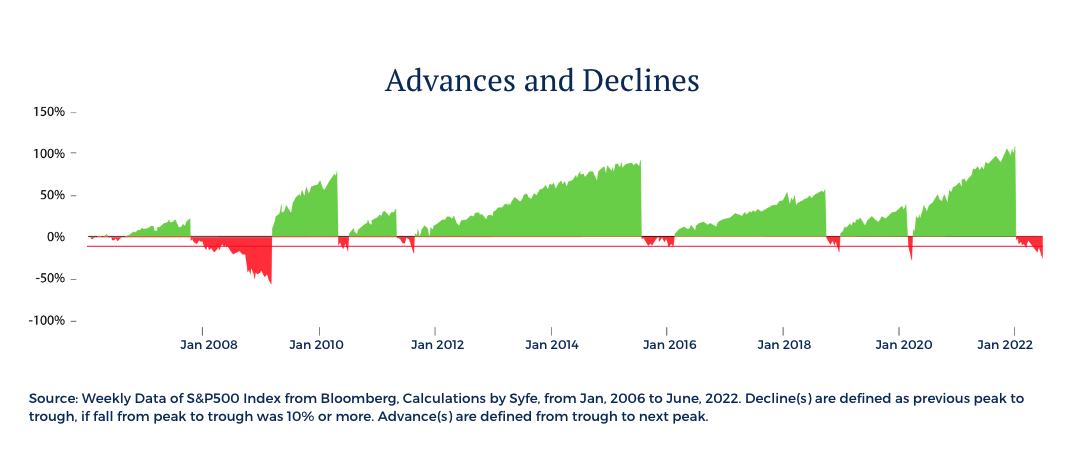 Advances and Declines

150%
100%
50%
0%
-50%
-100%

Jan 2008
Jan 2010
Jan 2012
Jan 2014
Jan 2016
Jan 2018
Jan 2020
Jan 2022

Source: Weekly Data of S&P500 Index from Bloomberg, Calculations by Syfe, from Jan, 2006 to June, 2022. Decline(s) are defined as previous peak to trough, if fall from peak to trough was 10% or more. Advance(s) are defined from trough to next peak.